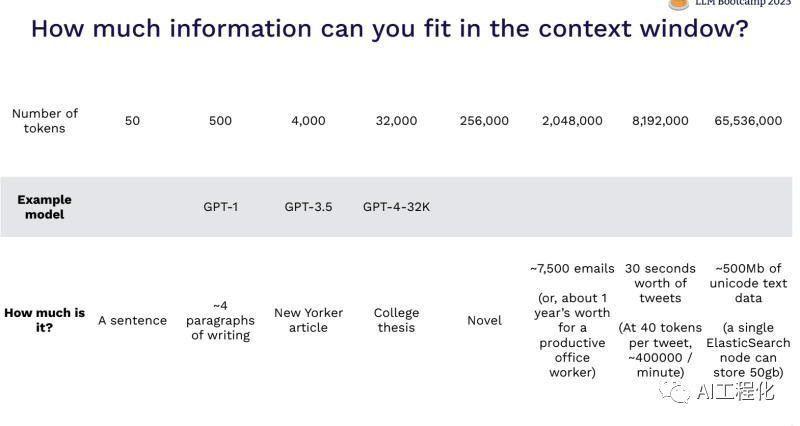 LLM Bootcamp 2023

How much information can you fit in the context window?

| Number of tokens | 50 | 500 | 4,000 | 32,000 | 256,000 | 2,048,000 | 8,192,000 | 65,536,000 |
|---|---|---|---|---|---|---|---|---|
| **Example model** | | GPT-1 | GPT-3.5 | GPT-4-32K | | | | |
| **How much is it?** | A sentence | ~4 paragraphs of writing | New Yorker article | College thesis | Novel | ~7,500 emails (or, about 1 year's worth for a productive office worker) | 30 seconds worth of tweets (At 40 tokens per tweet, ~400000 / minute) | ~500Mb of unicode text data (a single ElasticSearch node can store 50gb) |

AI工程化